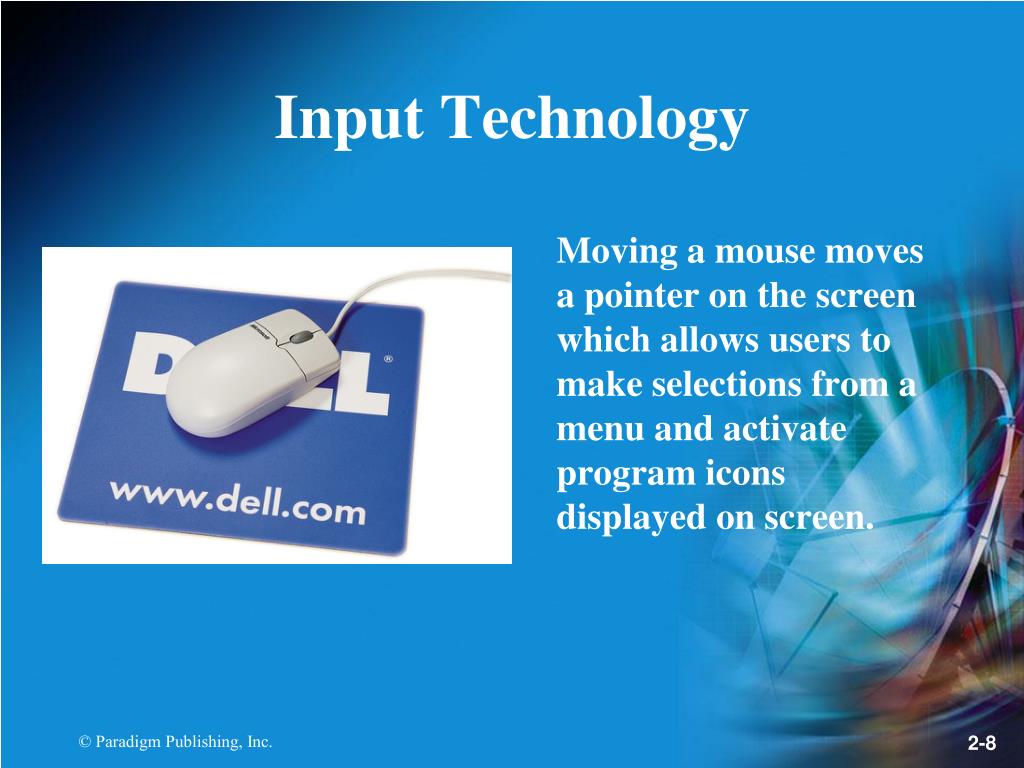 Input Technology

DELL®

www.dell.com

Moving a mouse moves a pointer on the screen which allows users to make selections from a menu and activate program icons displayed on screen.

© Paradigm Publishing, Inc.

2-8